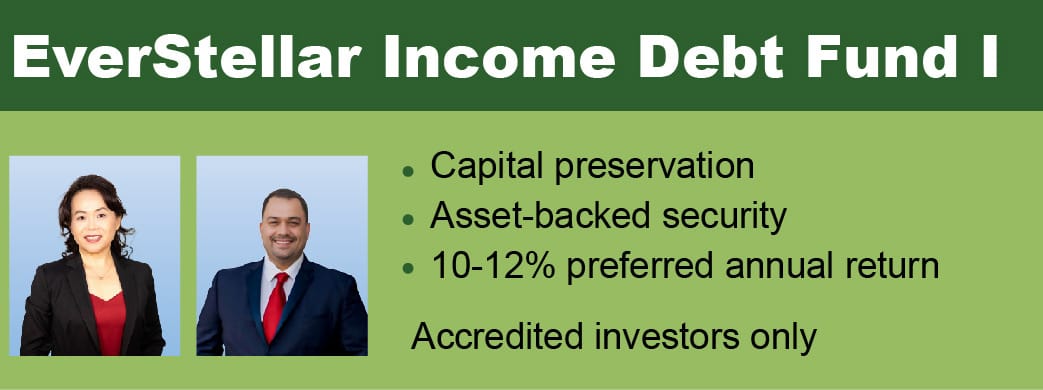 EverStellar Income Debt Fund I

- Capital preservation
- Asset-backed security
- 10-12% preferred annual return

Accredited investors only